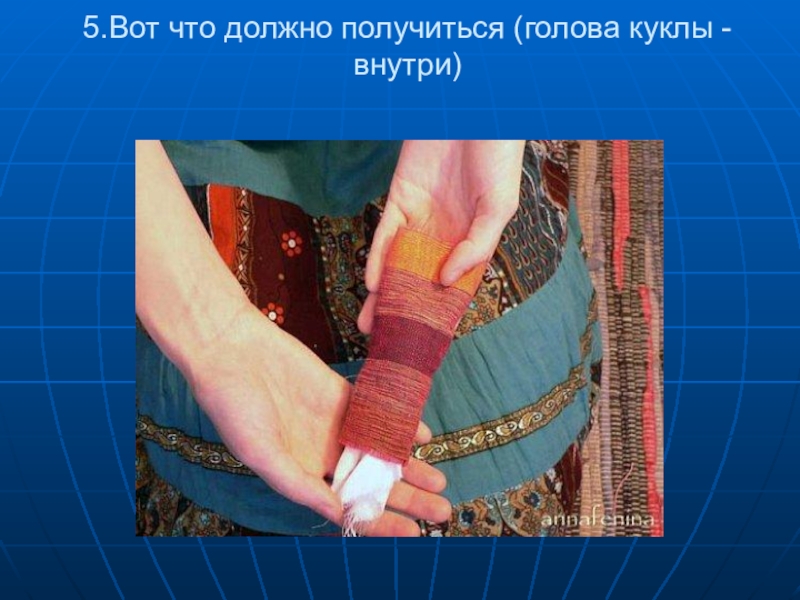 5.Вот что должно получиться (голова куклы - внутри)

annafenina